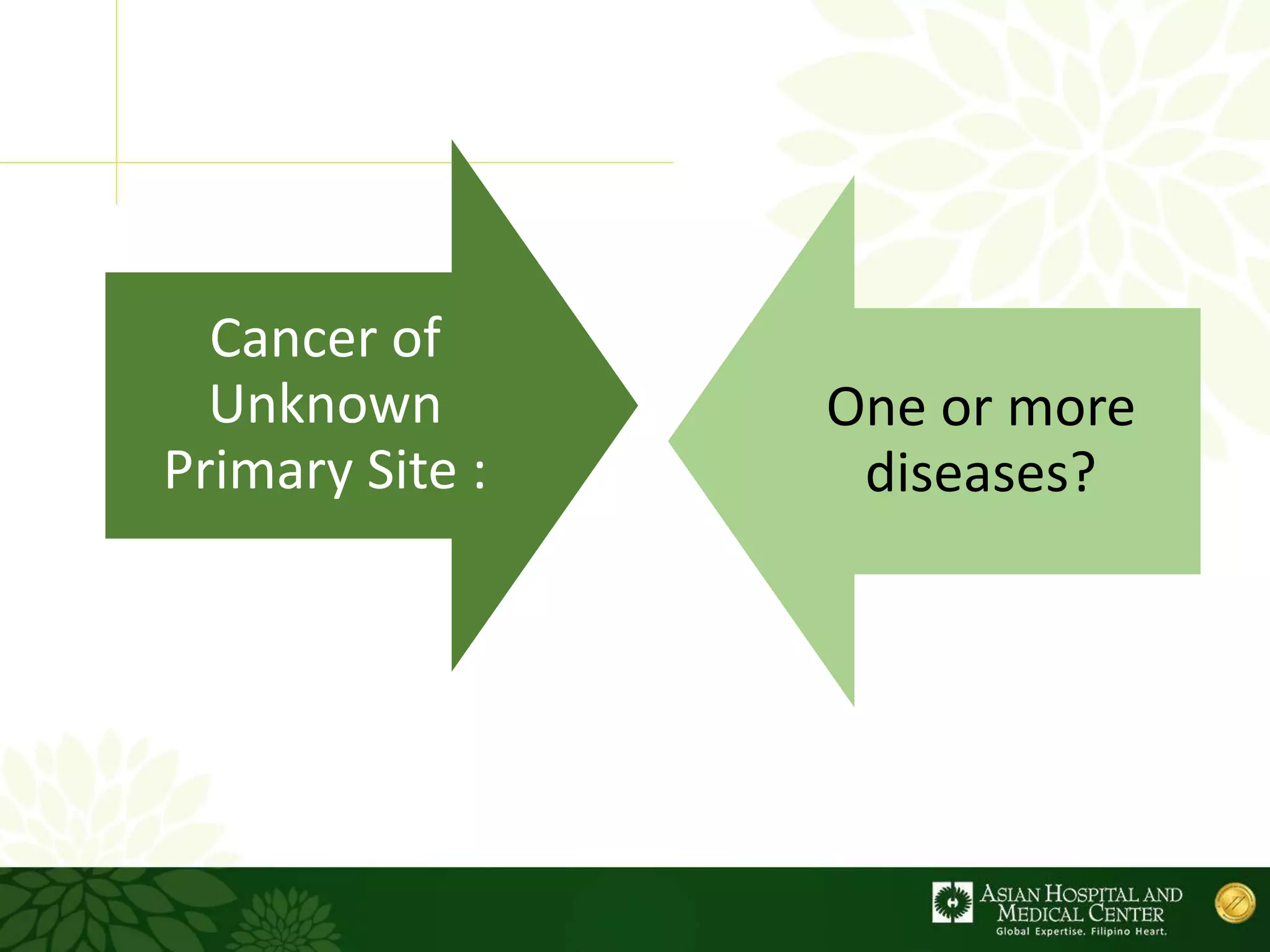 Cancer of Unknown Primary Site :

One or more diseases?

ASIAN HOSPITAL AND MEDICAL CENTER
Global Expertise. Filipino Heart.